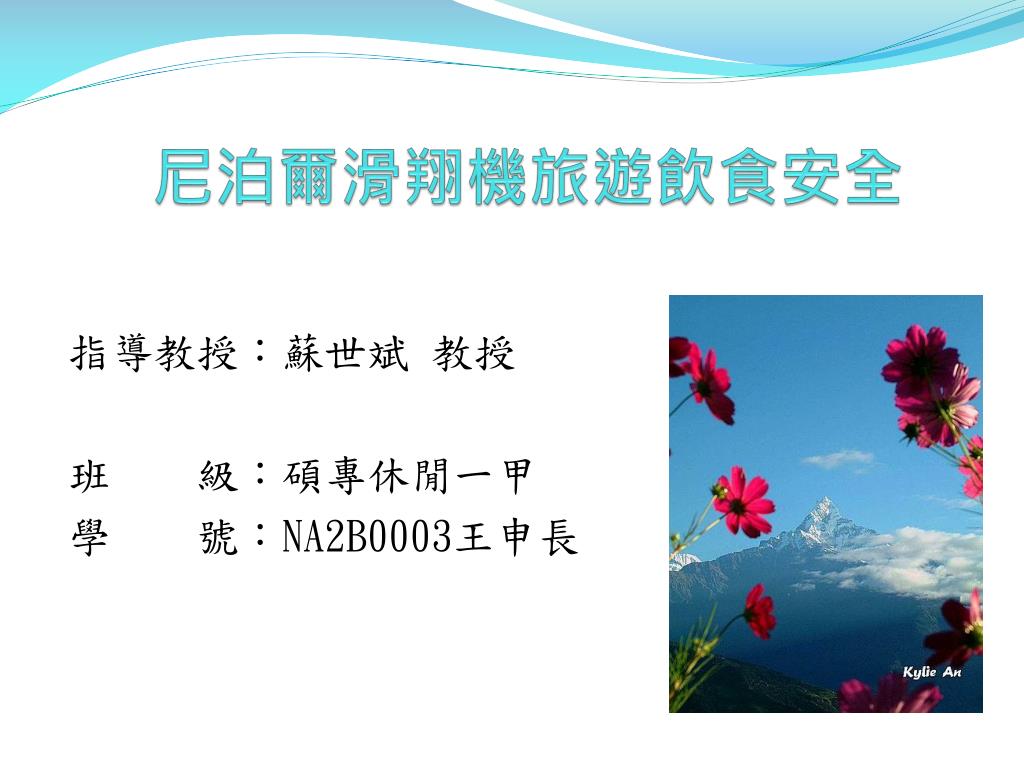 尼泊爾滑翔機旅遊飲食安全

指導教授：蘇世斌 教授

班　　級：碩專休閒一甲
學　　號：NA2B0003王申長

Kylie An